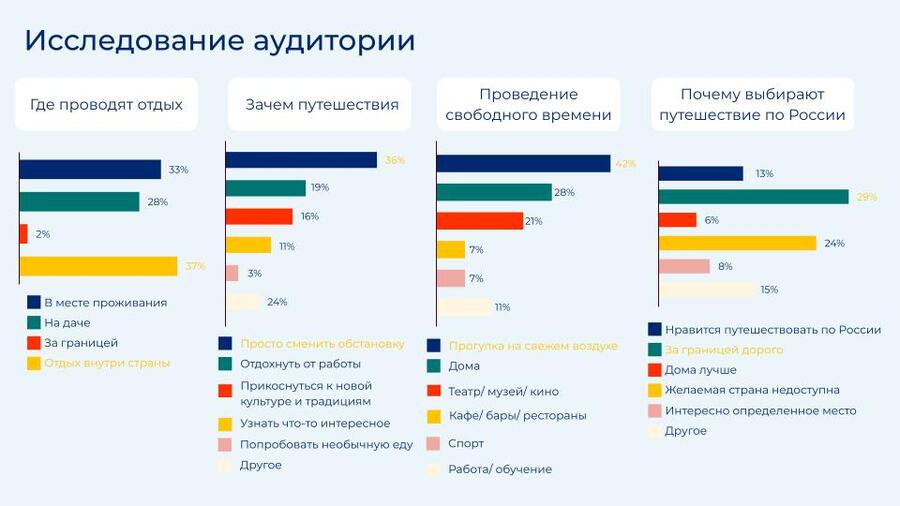 Исследование аудитории

Где проводят отдых

33%
28%
2%
37%

В месте проживания
На даче
За границей
Отдых внутри страны

Зачем путешествия

36%
19%
16%
11%
3%
24%

Просто сменить обстановку
Отдохнуть от работы
Прикоснуться к новой культуре и традициям
Узнать что-то интересное
Попробовать необычную еду
Другое

Проведение свободного времени

42%
28%
21%
7%
7%
11%

Прогулка на свежем воздухе
Дома
Театр/ музей/ кино
Кафе/ бары/ рестораны
Спорт
Работа/ обучение

Почему выбирают путешествие по России

13%
29%
6%
24%
8%
15%

Нравится путешествовать по России
За границей дорого
Дома лучше
Желаемая страна недоступна
Интересно определенное место
Другое